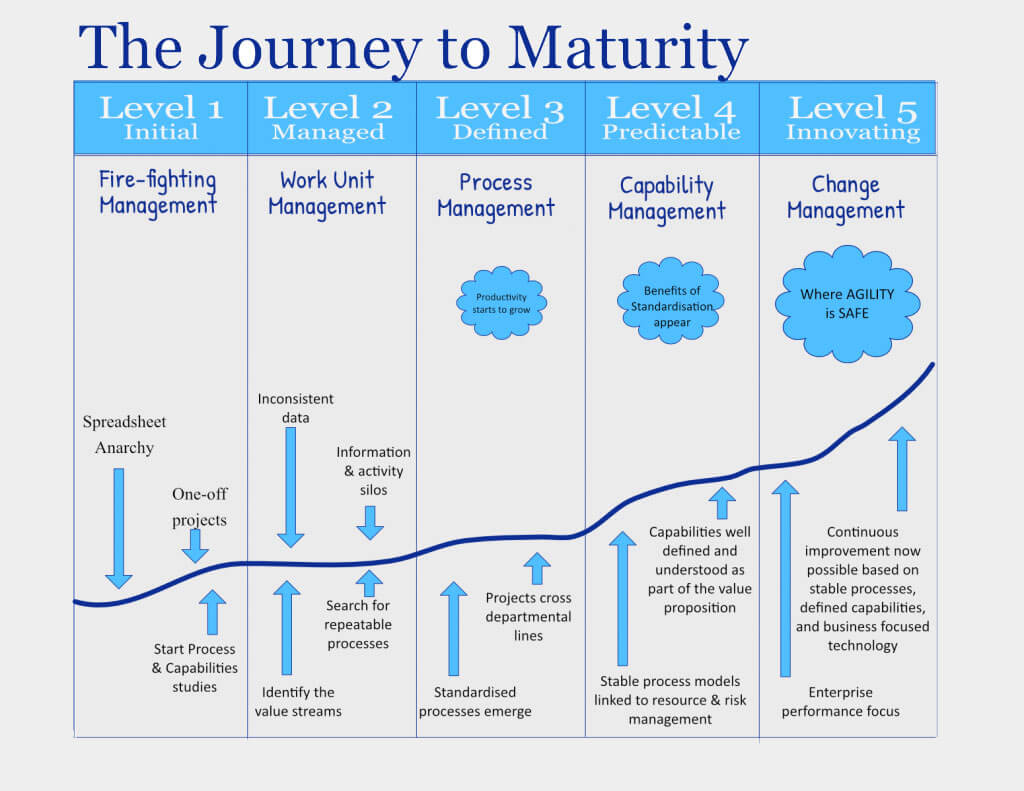 The Journey to Maturity

Level 1
Initial

Fire-fighting Management

Spreadsheet Anarchy

One-off projects

Start Process & Capabilities studies

Level 2
Managed

Work Unit Management

Inconsistent data

Information & activity silos

Search for repeatable processes

Identify the value streams

Level 3
Defined

Process Management

Productivity starts to grow

Projects cross departmental lines

Standardised processes emerge

Level 4
Predictable

Capability Management

Benefits of Standardisation appear

Capabilities well defined and understood as part of the value proposition

Stable process models linked to resource & risk management

Level 5
Innovating

Change Management

Where AGILITY is SAFE

Continuous improvement now possible based on stable processes, defined capabilities, and business focused technology

Enterprise performance focus